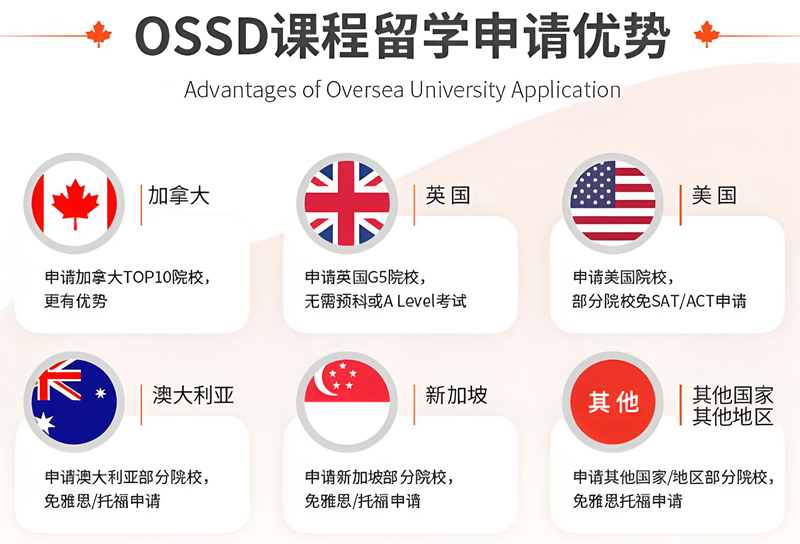 OSSD课程留学申请优势

Advantages of Oversea University Application

加拿大

申请加拿大TOP10院校，更有优势

英国

申请英国G5院校，无需预科或A Level考试

美国

申请美国院校，部分院校免SAT/ACT申请

澳大利亚

申请澳大利亚部分院校，免雅思/托福申请

新加坡

申请新加坡部分院校，免雅思/托福申请

其他

其他国家
其他地区

申请其他国家/地区部分院校，免雅思托福申请